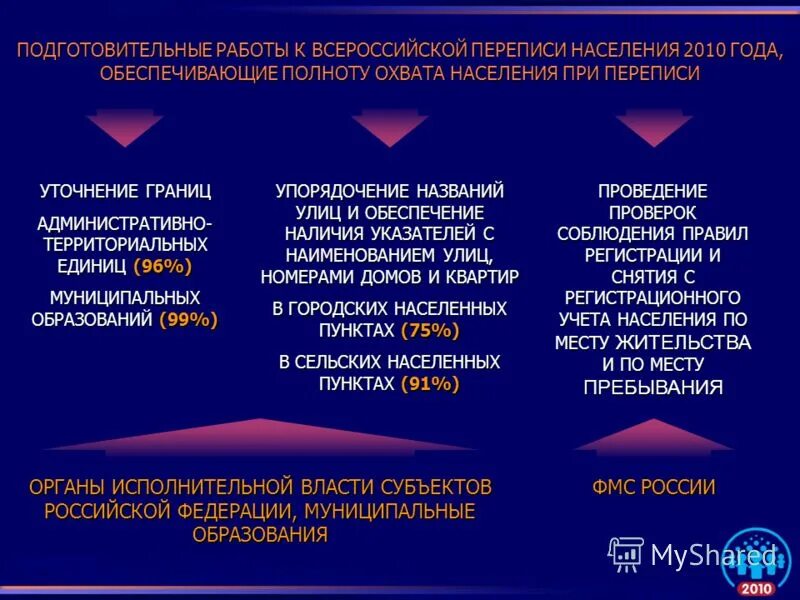 ПОДГОТОВИТЕЛЬНЫЕ РАБОТЫ К ВСЕРОССИЙСКОЙ ПЕРЕПИСИ НАСЕЛЕНИЯ 2010 ГОДА, ОБЕСПЕЧИВАЮЩИЕ ПОЛНОТУ ОХВАТА НАСЕЛЕНИЯ ПРИ ПЕРЕПИСИ

УТОЧНЕНИЕ ГРАНИЦ

АДМИНИСТРАТИВНО-ТЕРРИТОРИАЛЬНЫХ ЕДИНИЦ (96%)

МУНИЦИПАЛЬНЫХ ОБРАЗОВАНИЙ (99%)

УПОРЯДОЧЕНИЕ НАЗВАНИЙ УЛИЦ И ОБЕСПЕЧЕНИЕ НАЛИЧИЯ УКАЗАТЕЛЕЙ С НАИМЕНОВАНИЕМ УЛИЦ, НОМЕРАМИ ДОМОВ И КВАРТИР

В ГОРОДСКИХ НАСЕЛЕННЫХ ПУНКТАХ (75%)

В СЕЛЬСКИХ НАСЕЛЕННЫХ ПУНКТАХ (91%)

ПРОВЕДЕНИЕ ПРОВЕРОК СОБЛЮДЕНИЯ ПРАВИЛ РЕГИСТРАЦИИ И СНЯТИЯ С РЕГИСТРАЦИОННОГО УЧЕТА НАСЕЛЕНИЯ ПО МЕСТУ ЖИТЕЛЬСТВА И ПО МЕСТУ ПРЕБЫВАНИЯ

ОРГАНЫ ИСПОЛНИТЕЛЬНОЙ ВЛАСТИ СУБЪЕКТОВ РОССИЙСКОЙ ФЕДЕРАЦИИ, МУНИЦИПАЛЬНЫЕ ОБРАЗОВАНИЯ

ФМС РОССИИ

MyShared

2010